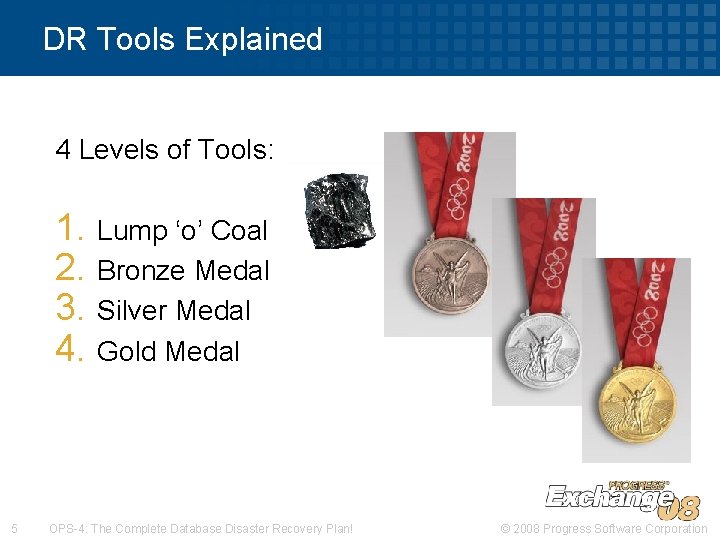 DR Tools Explained

4 Levels of Tools:

1. Lump ‘o’ Coal
2. Bronze Medal
3. Silver Medal
4. Gold Medal

2008

2008

2008

PROGRESS Exchange 08

5 OPS-4: The Complete Database Disaster Recovery Plan! © 2008 Progress Software Corporation